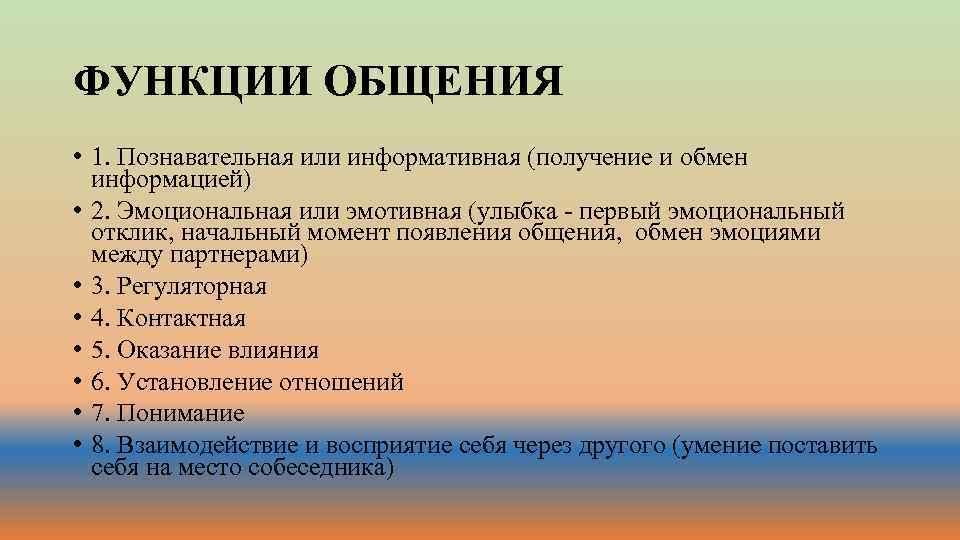 ФУНКЦИИ ОБЩЕНИЯ

• 1. Познавательная или информативная (получение и обмен информацией)
• 2. Эмоциональная или эмотивная (улыбка - первый эмоциональный отклик, начальный момент появления общения, обмен эмоциями между партнерами)
• 3. Регуляторная
• 4. Контактная
• 5. Оказание влияния
• 6. Установление отношений
• 7. Понимание
• 8. Взаимодействие и восприятие себя через другого (умение поставить себя на место собеседника)